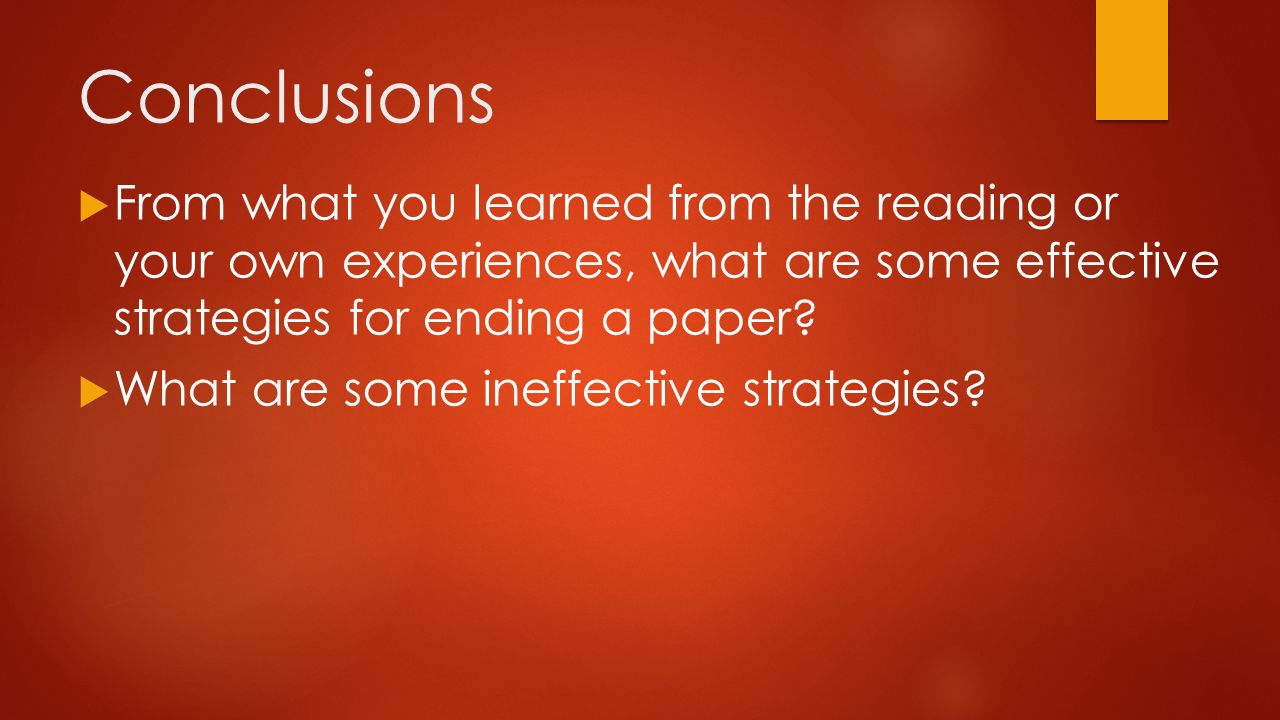 Conclusions

From what you learned from the reading or your own experiences, what are some effective strategies for ending a paper?

What are some ineffective strategies?